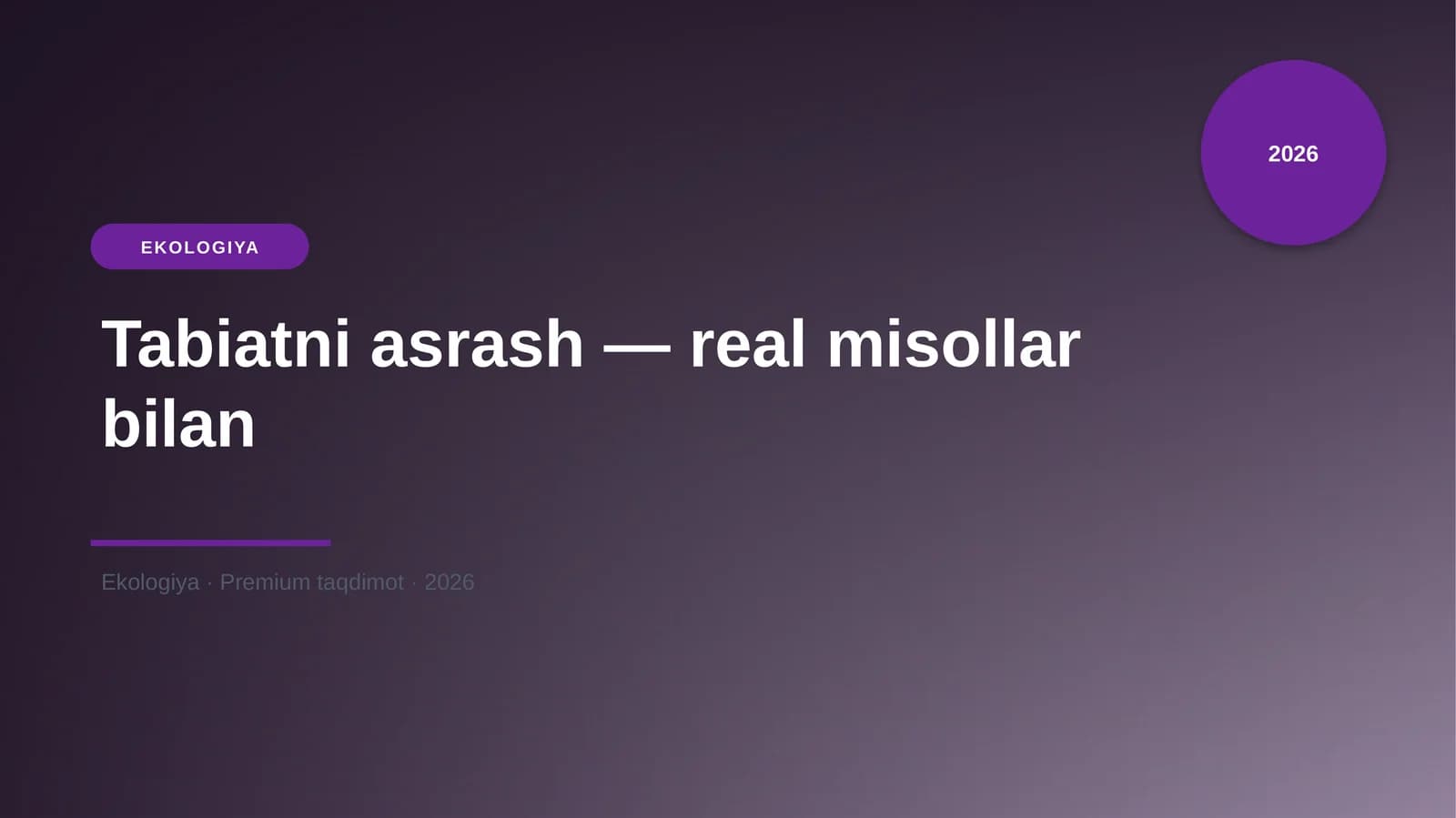 2026

EKOLOGIYA

Tabiatni asrash — real misollar bilan

Ekologiya · Premium taqdimot · 2026